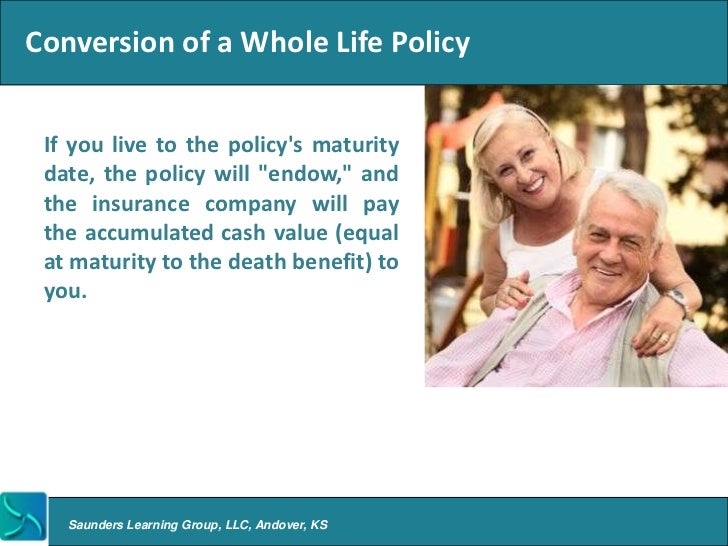 Conversion of a Whole Life Policy

If you live to the policy's maturity date, the policy will "endow," and the insurance company will pay the accumulated cash value (equal at maturity to the death benefit) to you.

Saunders Learning Group, LLC, Andover, KS